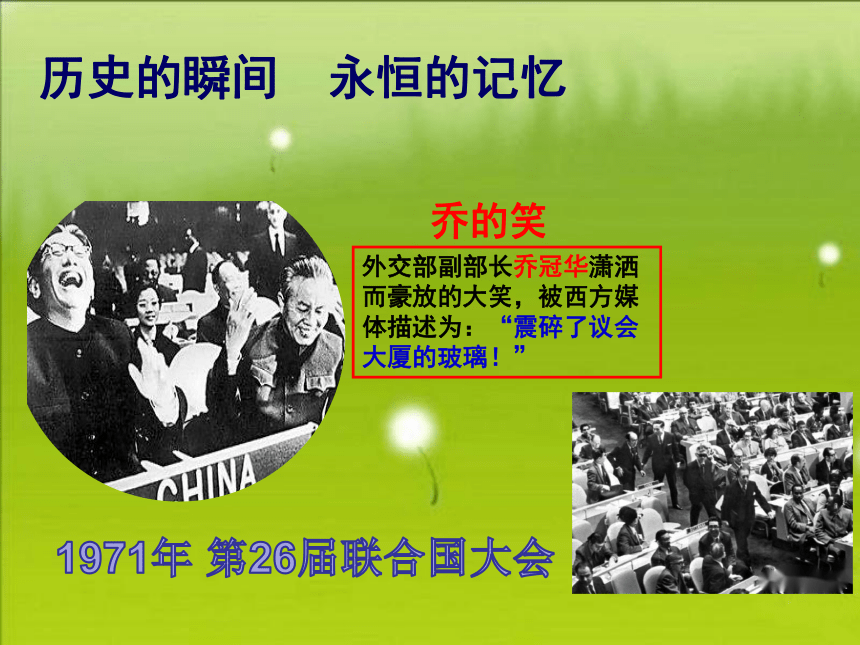 历史的瞬间　永恒的记忆

乔的笑

外交部副部长乔冠华潇洒而豪放的大笑，被西方媒体描述为：“震碎了议会大厦的玻璃！”

CHINA

1971年 第26届联合国大会